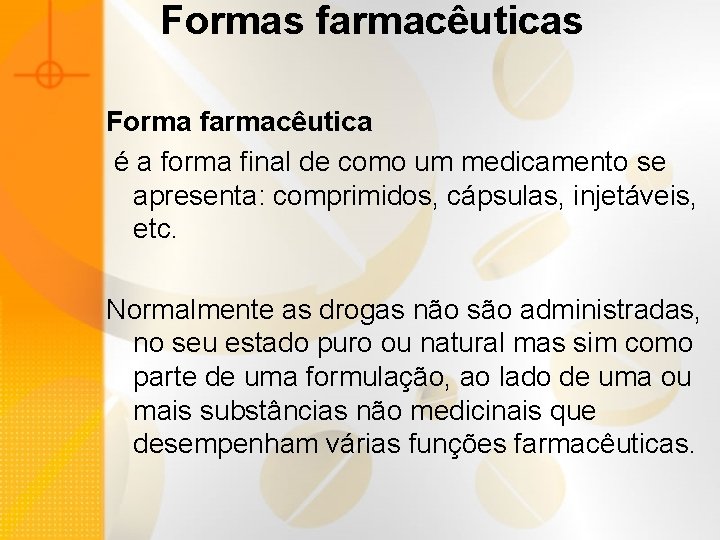 Formas farmacêuticas

Forma farmacêutica

é a forma final de como um medicamento se apresenta: comprimidos, cápsulas, injetáveis, etc.

Normalmente as drogas não são administradas, no seu estado puro ou natural mas sim como parte de uma formulação, ao lado de uma ou mais substâncias não medicinais que desempenham várias funções farmacêuticas.